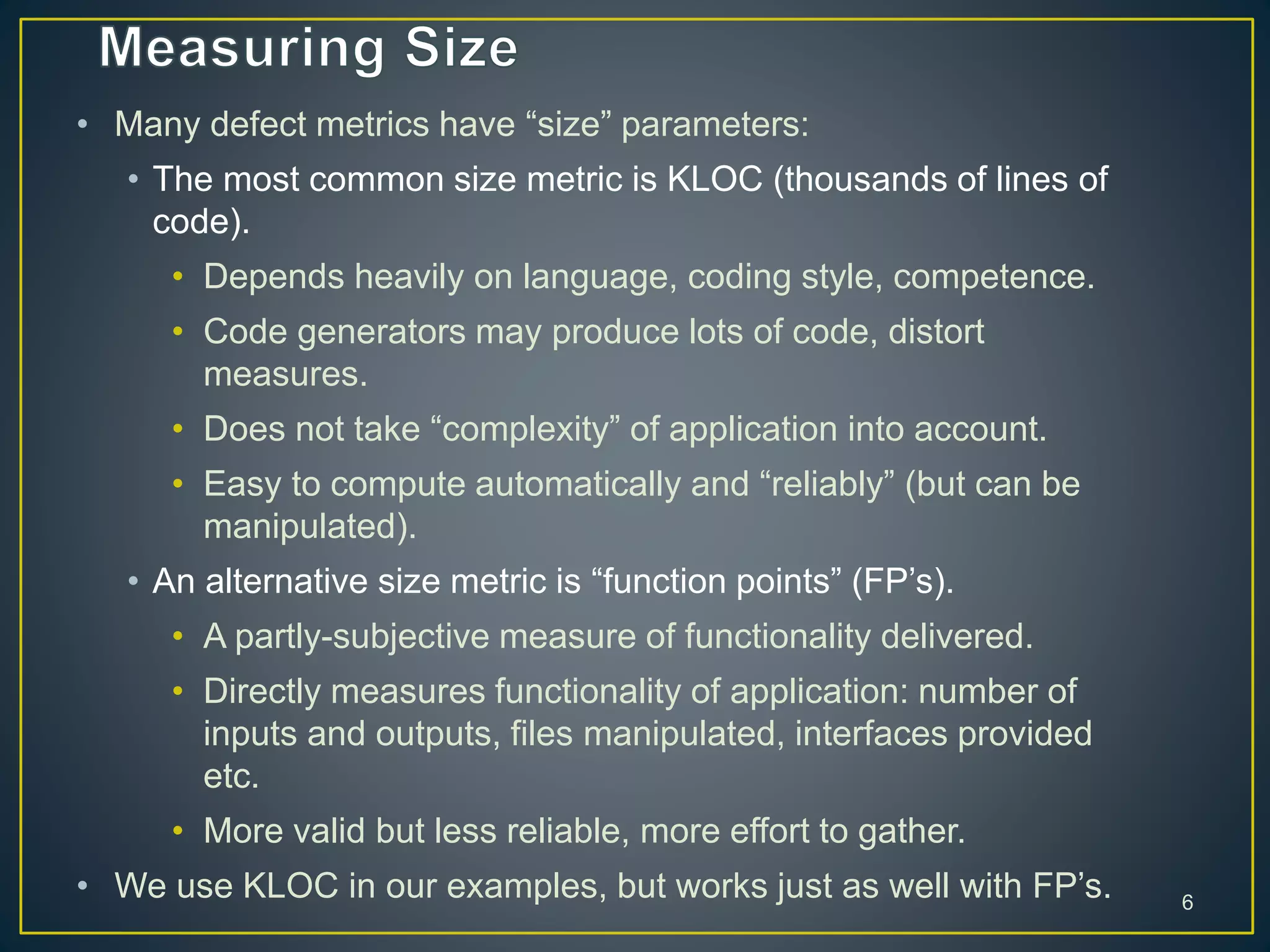 Measuring Size

• Many defect metrics have “size” parameters:
  • The most common size metric is KLOC (thousands of lines of code).
    • Depends heavily on language, coding style, competence.
    • Code generators may produce lots of code, distort measures.
    • Does not take “complexity” of application into account.
    • Easy to compute automatically and “reliably” (but can be manipulated).
  • An alternative size metric is “function points” (FP’s).
    • A partly-subjective measure of functionality delivered.
    • Directly measures functionality of application: number of inputs and outputs, files manipulated, interfaces provided etc.
    • More valid but less reliable, more effort to gather.
• We use KLOC in our examples, but works just as well with FP’s.

6